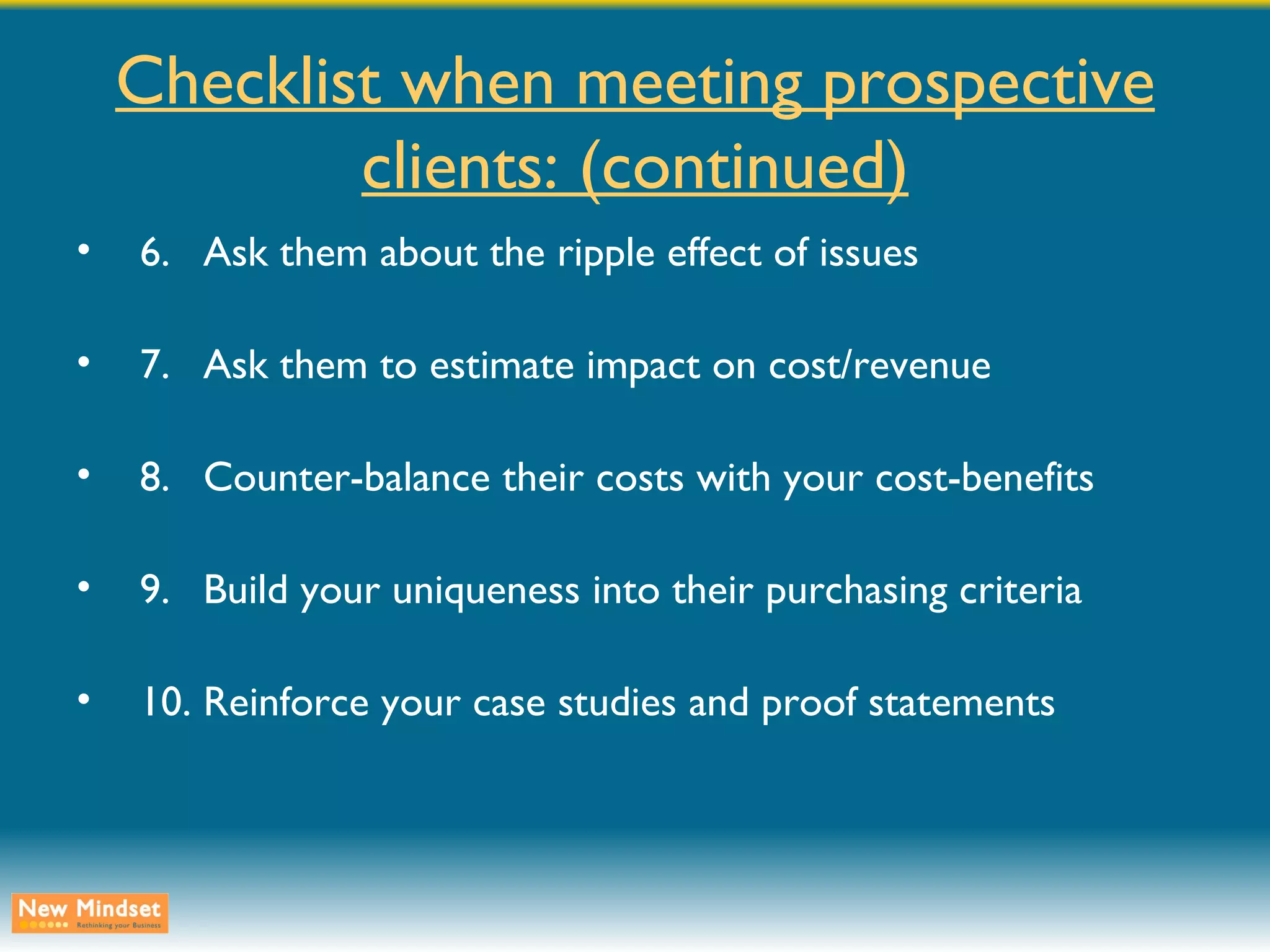 Checklist when meeting prospective clients: (continued)

• 6. Ask them about the ripple effect of issues

• 7. Ask them to estimate impact on cost/revenue

• 8. Counter-balance their costs with your cost-benefits

• 9. Build your uniqueness into their purchasing criteria

• 10. Reinforce your case studies and proof statements

New Mindset
Rethinking your Business